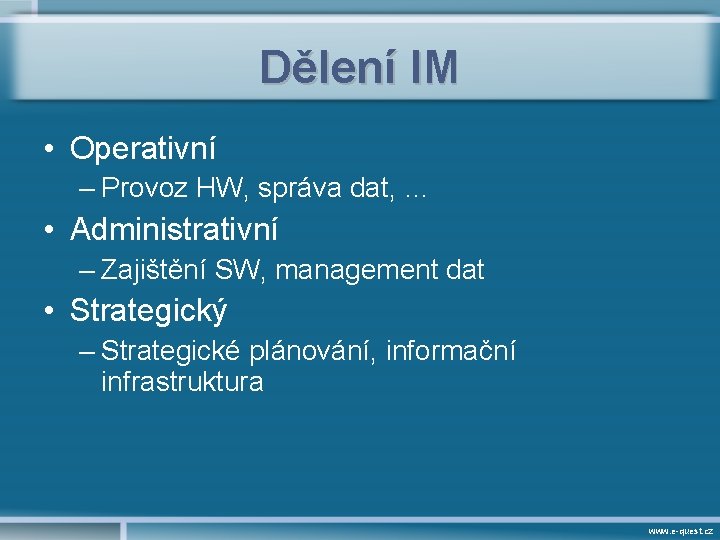 Dělení IM

• Operativní
– Provoz HW, správa dat, …
• Administrativní
– Zajištění SW, management dat
• Strategický
– Strategické plánování, informační infrastruktura

www.e-quest.cz